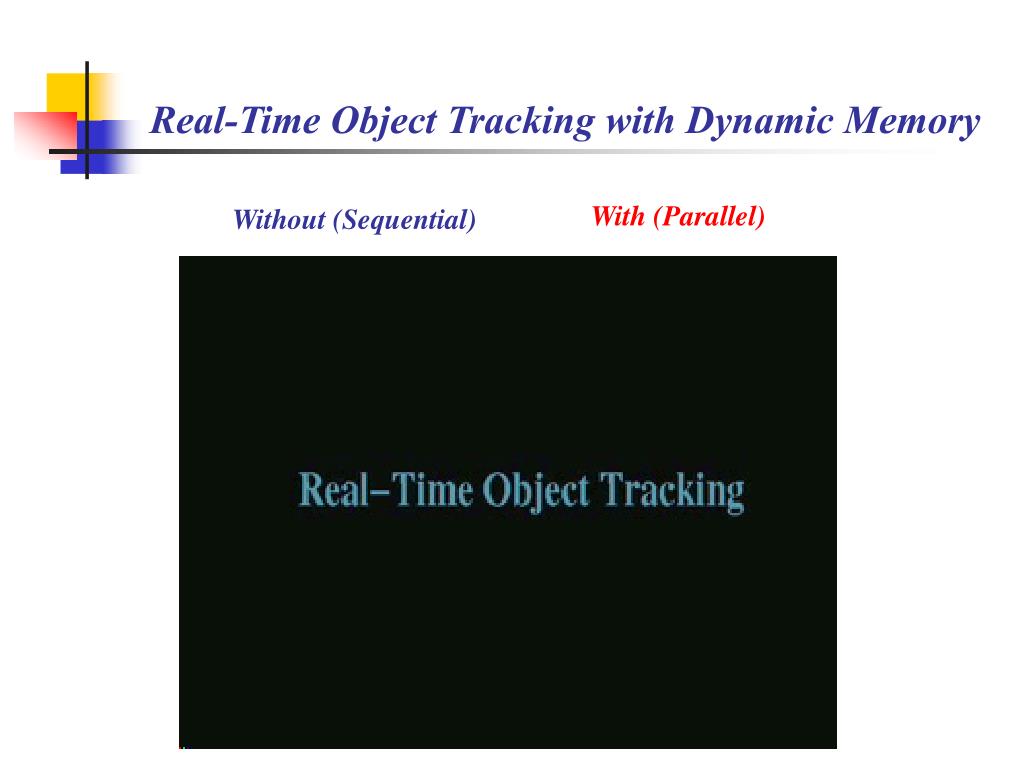 Real-Time Object Tracking with Dynamic Memory

Without (Sequential)

With (Parallel)

Real–Time Object Tracking